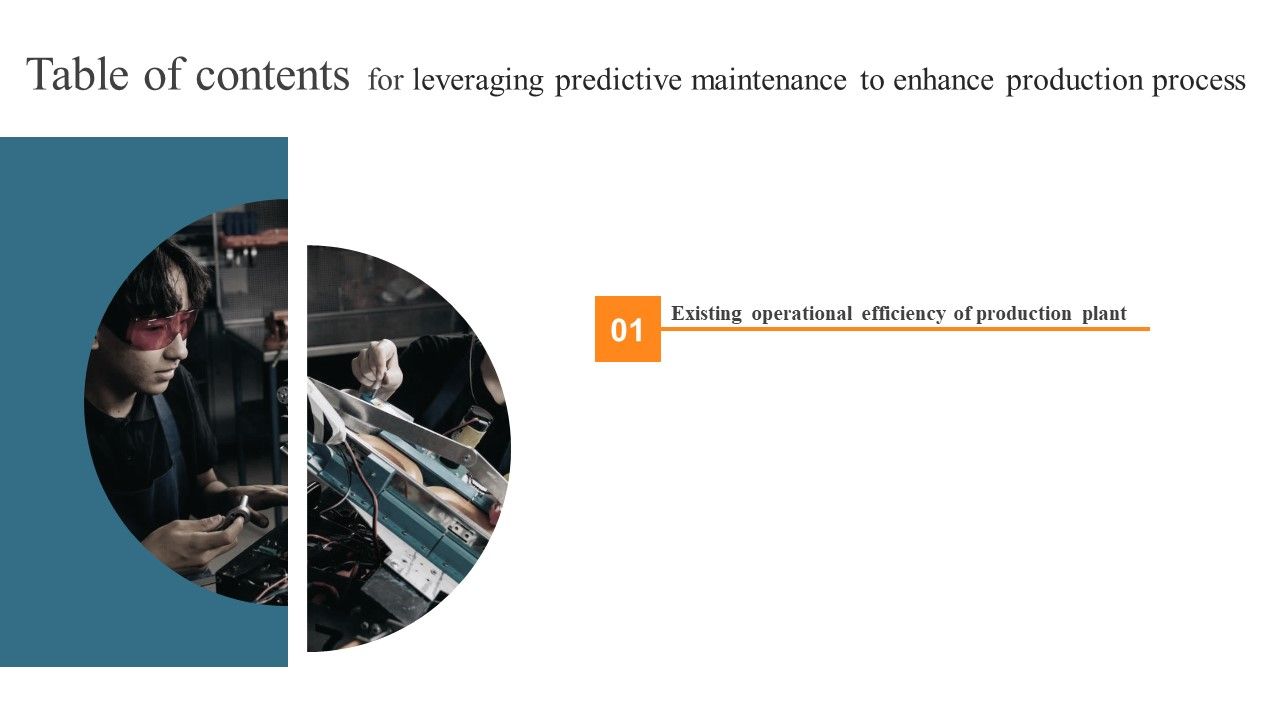 Table of contents for leveraging predictive maintenance to enhance production process

01

Existing operational efficiency of production plant